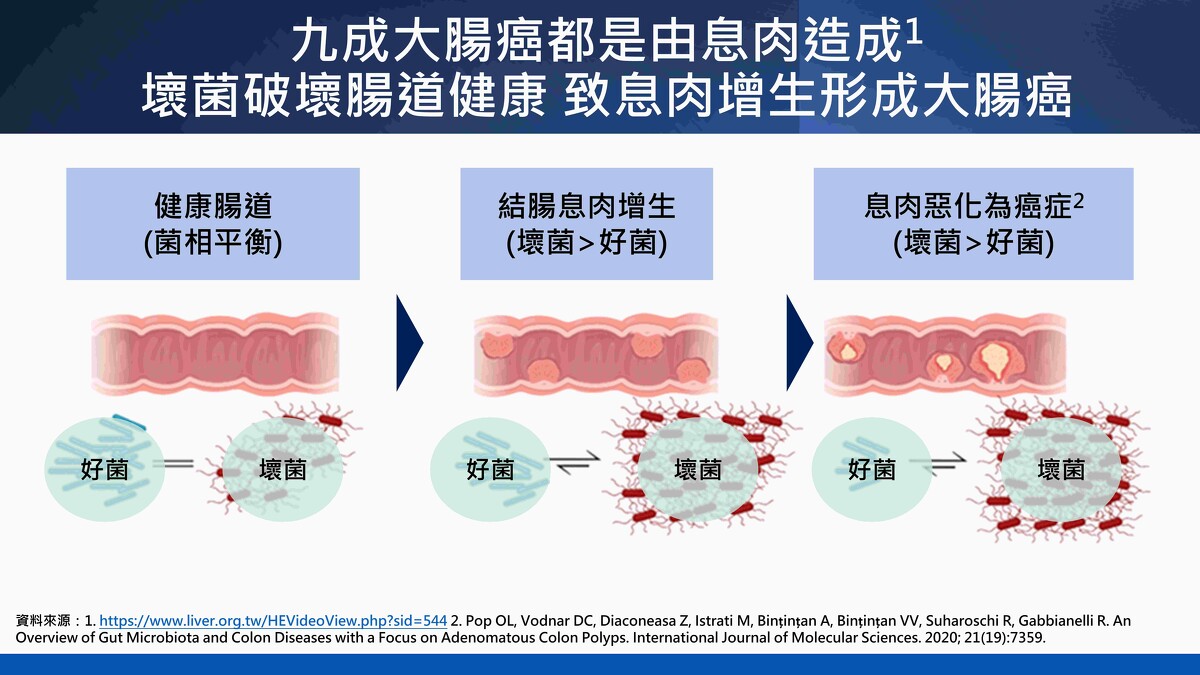 九成大腸癌都是由息肉造成$^1$
壞菌破壞腸道健康 致息肉增生形成大腸癌

健康腸道
(菌相平衡)

好菌 壞菌

結腸息肉增生
(壞菌>好菌)

好菌 壞菌

息肉惡化為癌症$^2$
(壞菌>好菌)

好菌 壞菌

資料來源：1. https://www.liver.org.tw/HEVideoView.php?sid=544 2. Pop OL, Vodnar DC, Diaconeasa Z, Istrati M, Bințințan A, Bințințan VV, Suharoschi R, Gabbianelli R. An Overview of Gut Microbiota and Colon Diseases with a Focus on Adenomatous Colon Polyps. International Journal of Molecular Sciences. 2020; 21(19):7359.